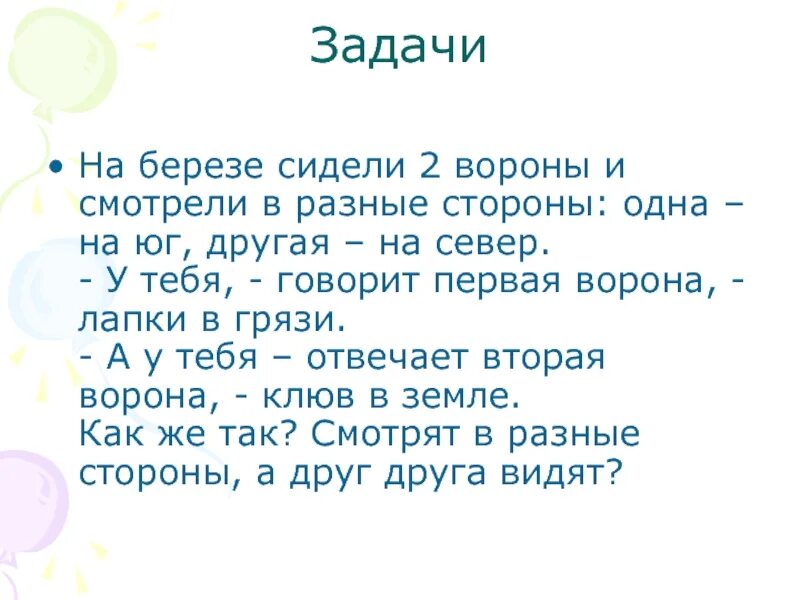 Задачи

• На березе сидели 2 вороны и смотрели в разные стороны: одна – на юг, другая – на север.
- У тебя, - говорит первая ворона, - лапки в грязи.
- А у тебя – отвечает вторая ворона, - клюв в земле.
Как же так? Смотрят в разные стороны, а друг друга видят?